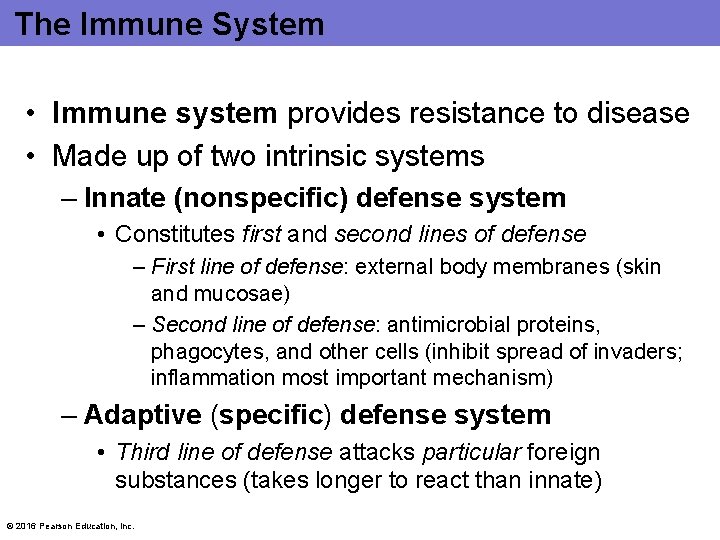 The Immune System

• Immune system provides resistance to disease
• Made up of two intrinsic systems
– Innate (nonspecific) defense system
• Constitutes first and second lines of defense
– First line of defense: external body membranes (skin and mucosae)
– Second line of defense: antimicrobial proteins, phagocytes, and other cells (inhibit spread of invaders; inflammation most important mechanism)
– Adaptive (specific) defense system
• Third line of defense attacks particular foreign substances (takes longer to react than innate)

© 2016 Pearson Education, Inc.